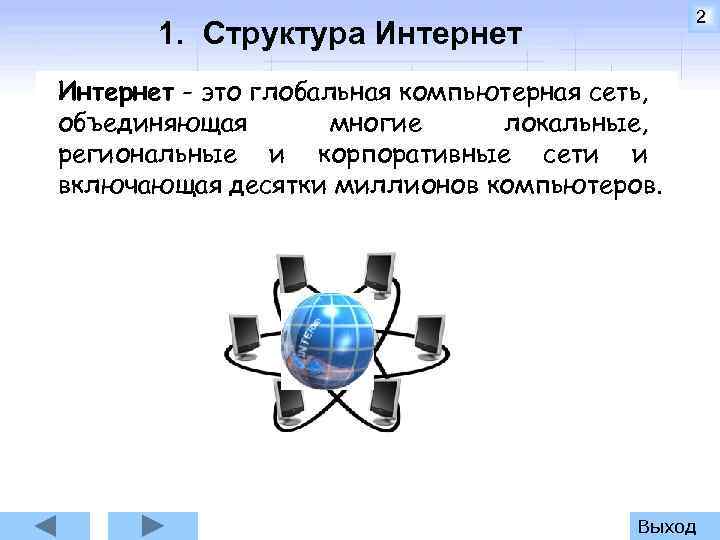 2

1. Структура Интернет

Интернет - это глобальная компьютерная сеть, объединяющая многие локальные, региональные и корпоративные сети и включающая десятки миллионов компьютеров.

INTERNET

Выход